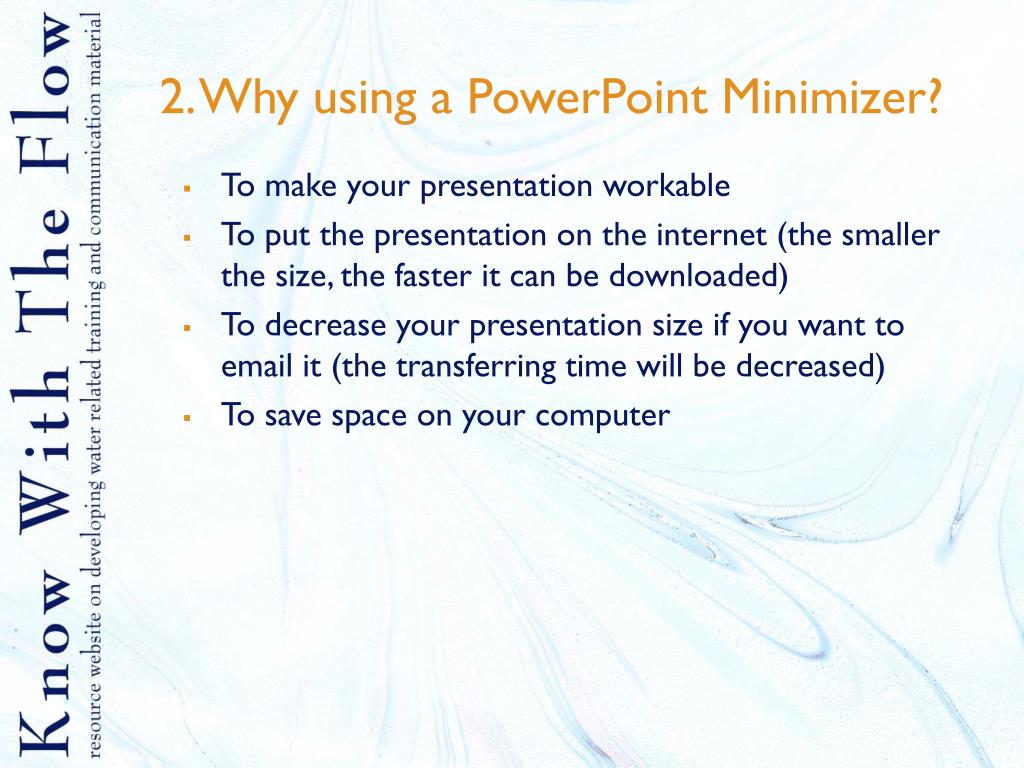 Know With The Flow
resource website on developing water related training and communication material

2. Why using a PowerPoint Minimizer?

- To make your presentation workable
- To put the presentation on the internet (the smaller the size, the faster it can be downloaded)
- To decrease your presentation size if you want to email it (the transferring time will be decreased)
- To save space on your computer